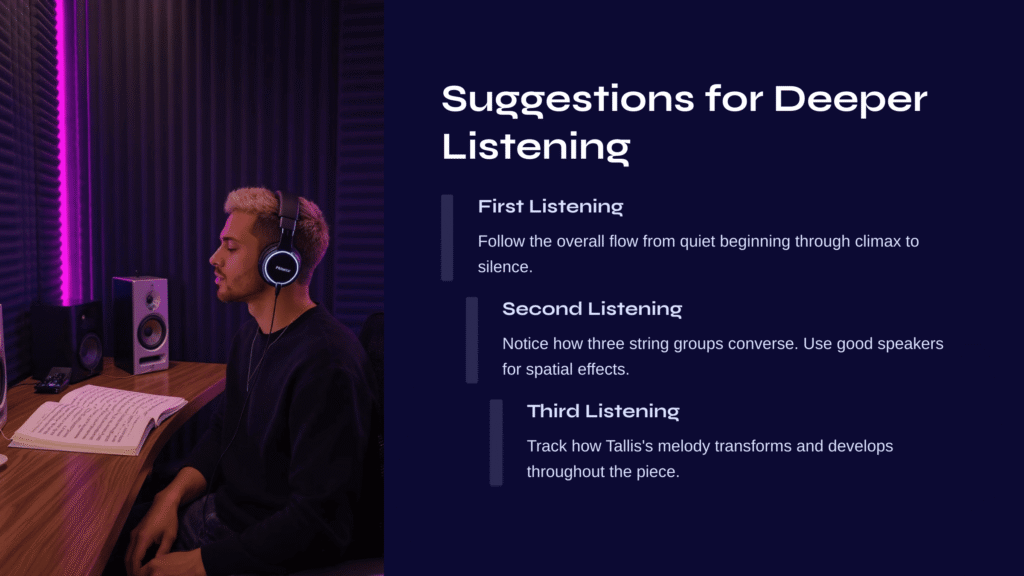 Suggestions for Deeper Listening

First Listening

Follow the overall flow from quiet beginning through climax to silence.

Second Listening

Notice how three string groups converse. Use good speakers for spatial effects.

Third Listening

Track how Tallis's melody transforms and develops throughout the piece.